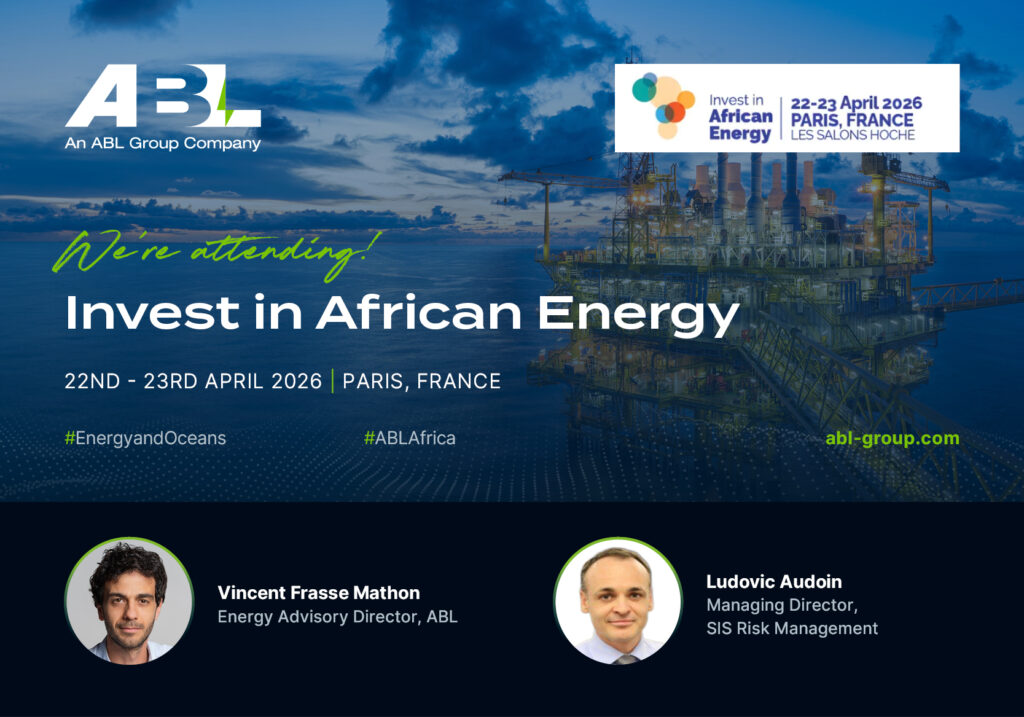 ABL
An ABL Group Company

Invest in African Energy
22-23 April 2026
PARIS, FRANCE
LES SALONS HOCHE

We're attending!

Invest in African Energy

22ND - 23RD APRIL 2026 | PARIS, FRANCE

#EnergyandOceans #ABLAfrica abl-group.com

Vincent Frasse Mathon
Energy Advisory Director, ABL

Ludovic Audoin
Managing Director,
SIS Risk Management